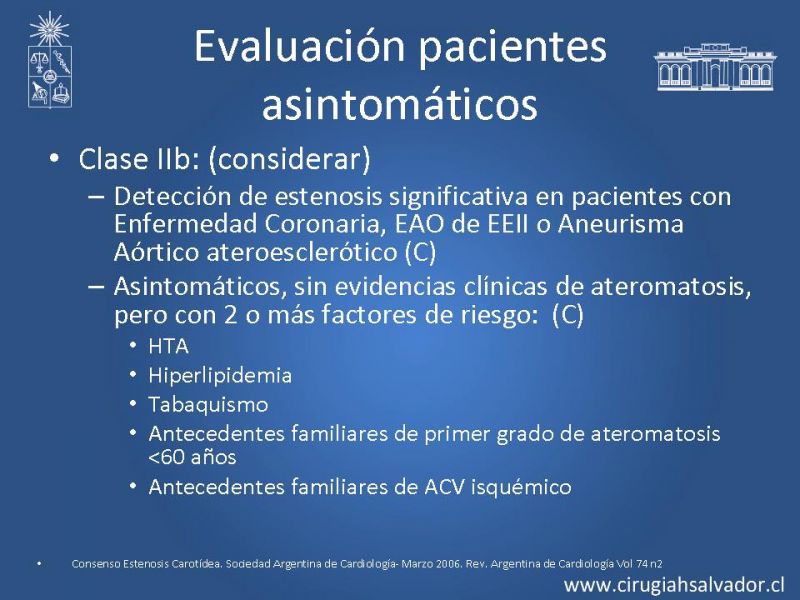 Evaluación pacientes asintomáticos

• Clase IIb: (considerar)

– Detección de estenosis significativa en pacientes con Enfermedad Coronaria, EAO de EEII o Aneurisma Aórtico ateroesclerótico (C)

– Asintomáticos, sin evidencias clínicas de ateromatosis, pero con 2 o más factores de riesgo: (C)

• HTA
• Hiperlipidemia
• Tabaquismo
• Antecedentes familiares de primer grado de ateromatosis <60 años
• Antecedentes familiares de ACV isquémico

• Consenso Estenosis Carotídea. Sociedad Argentina de Cardiología- Marzo 2006. Rev. Argentina de Cardiología Vol 74 n2

www.cirugiahsalvador.cl